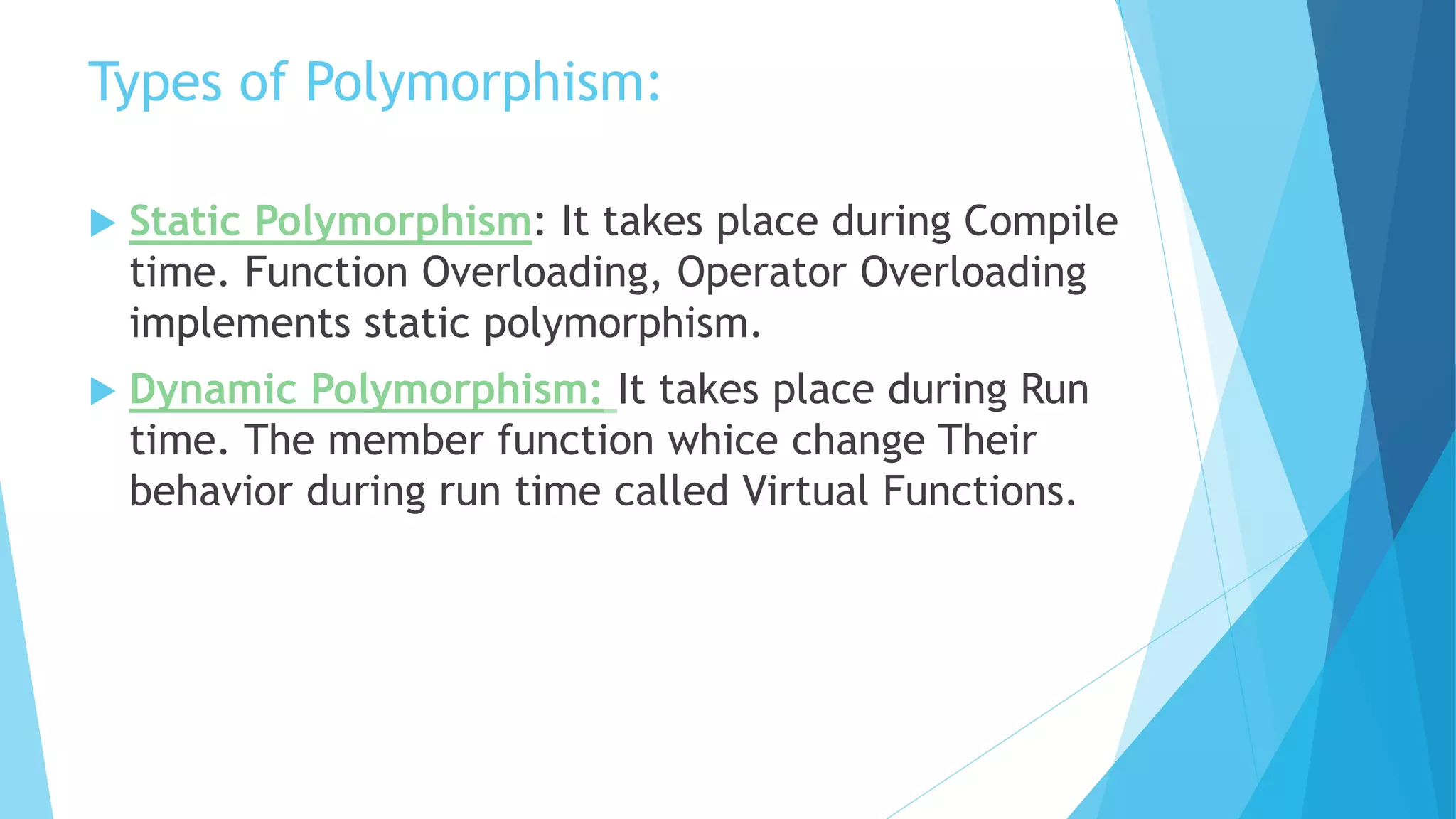 Types of Polymorphism:

Static Polymorphism: It takes place during Compile time. Function Overloading, Operator Overloading implements static polymorphism.

Dynamic Polymorphism: It takes place during Run time. The member function whice change Their behavior during run time called Virtual Functions.